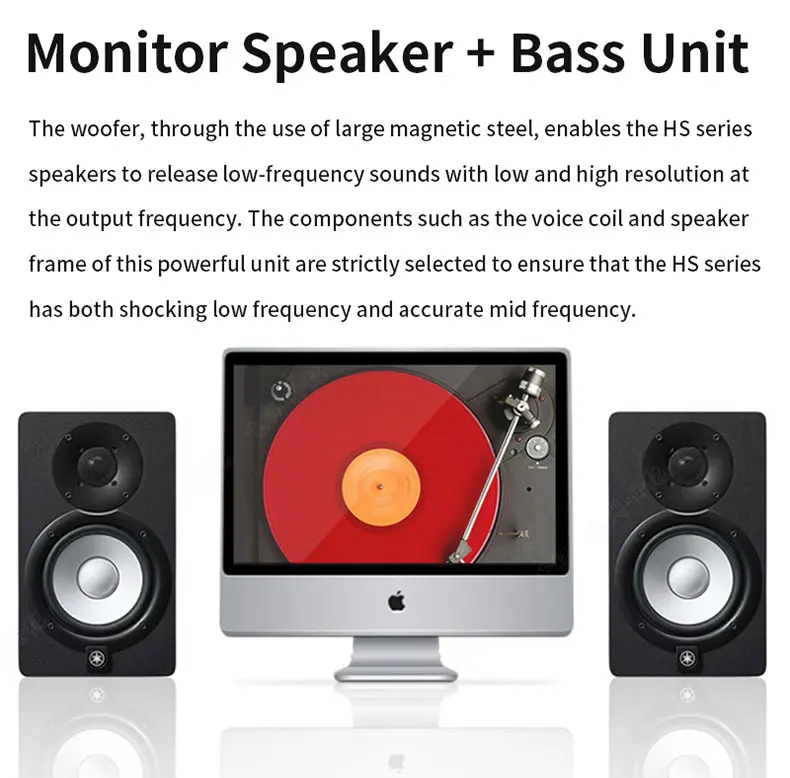 Monitor Speaker + Bass Unit

The woofer, through the use of large magnetic steel, enables the HS series speakers to release low-frequency sounds with low and high resolution at the output frequency. The components such as the voice coil and speaker frame of this powerful unit are strictly selected to ensure that the HS series has both shocking low frequency and accurate mid frequency.